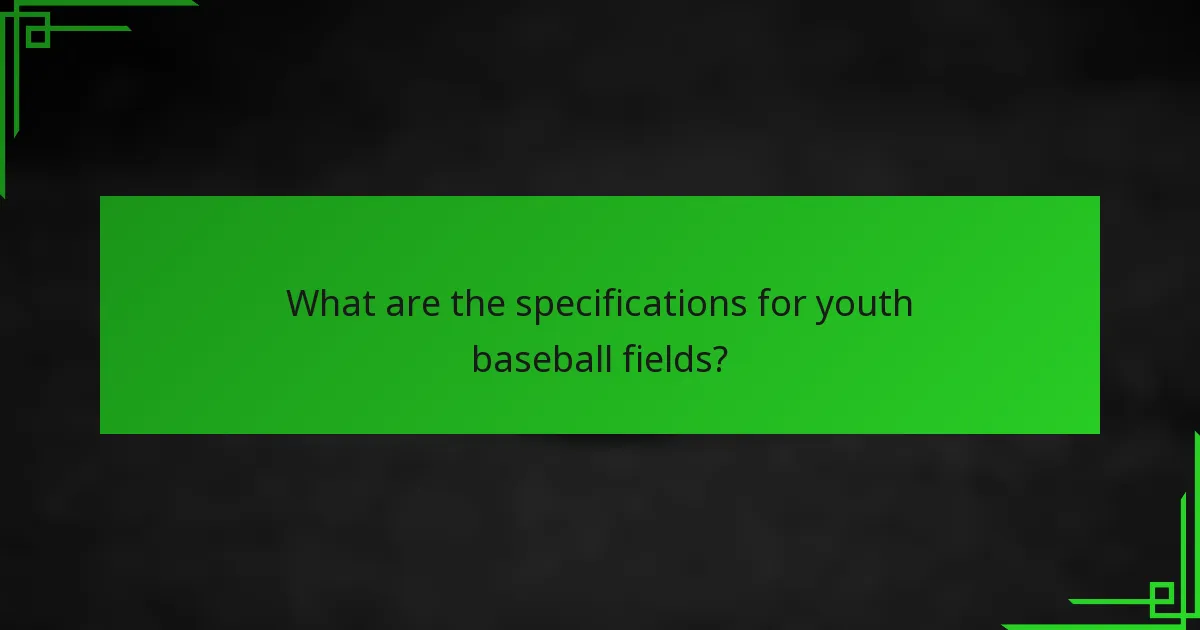 What are the specifications for youth baseball fields?